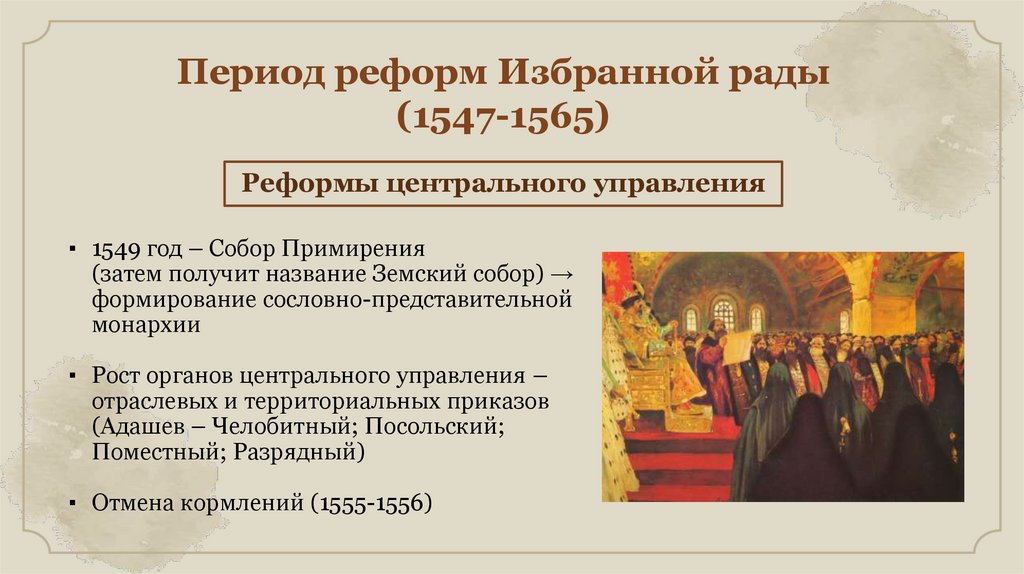 Период реформ Избранной рады (1547-1565)

Реформы центрального управления

▪ 1549 год – Собор Примирения (затем получит название Земский собор) → формирование сословно-представительной монархии

▪ Рост органов центрального управления – отраслевых и территориальных приказов (Адашев – Челобитный; Посольский; Поместный; Разрядный)

▪ Отмена кормлений (1555-1556)